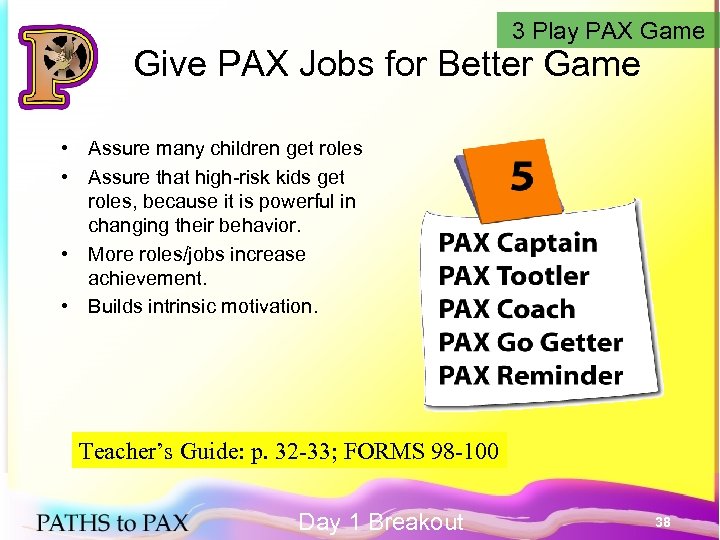 3 Play PAX Game

P

Give PAX Jobs for Better Game

• Assure many children get roles
• Assure that high-risk kids get roles, because it is powerful in changing their behavior.
• More roles/jobs increase achievement.
• Builds intrinsic motivation.

5

PAX Captain
PAX Tootler
PAX Coach
PAX Go Getter
PAX Reminder

Teacher's Guide: p. 32-33; FORMS 98-100

PATHS to PAX

Day 1 Breakout

38